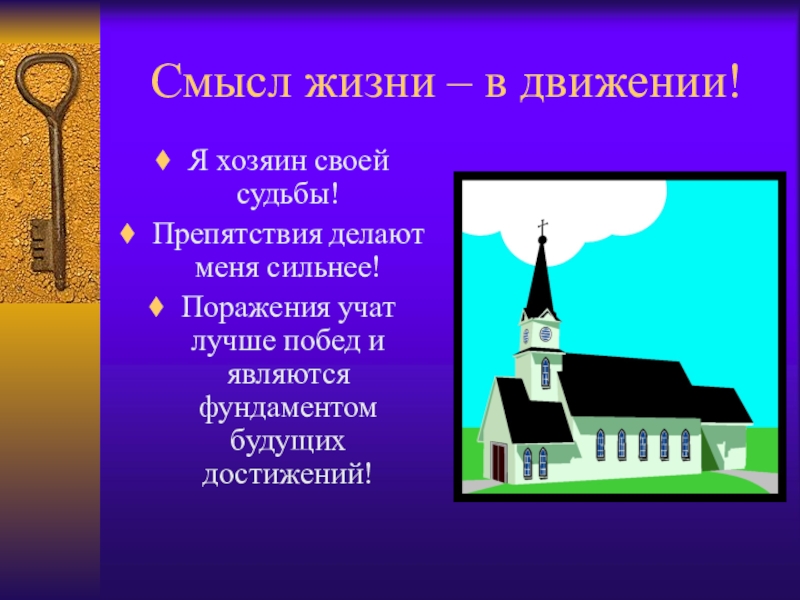 Смысл жизни – в движении!

♦ Я хозяин своей судьбы!

♦ Препятствия делают меня сильнее!

♦ Поражения учат лучше побед и являются фундаментом будущих достижений!